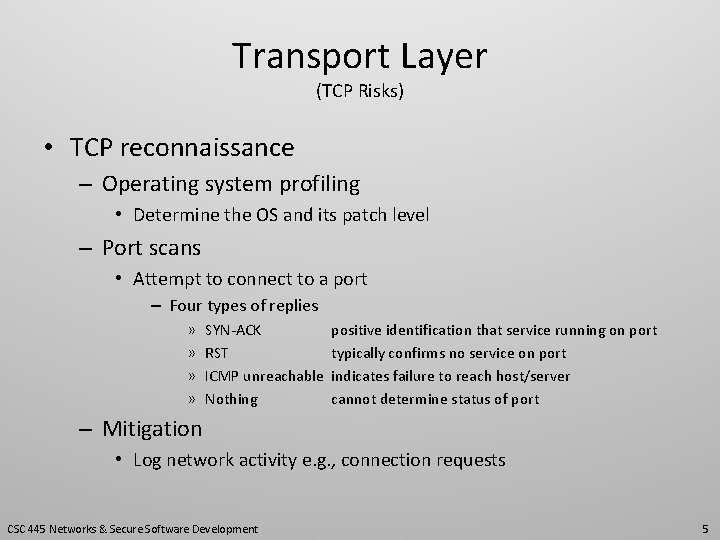 Transport Layer
(TCP Risks)

• TCP reconnaissance
– Operating system profiling
• Determine the OS and its patch level
– Port scans
• Attempt to connect to a port
– Four types of replies
» SYN-ACK positive identification that service running on port
» RST typically confirms no service on port
» ICMP unreachable indicates failure to reach host/server
» Nothing cannot determine status of port
– Mitigation
• Log network activity e.g., connection requests

CSC 445 Networks & Secure Software Development

5